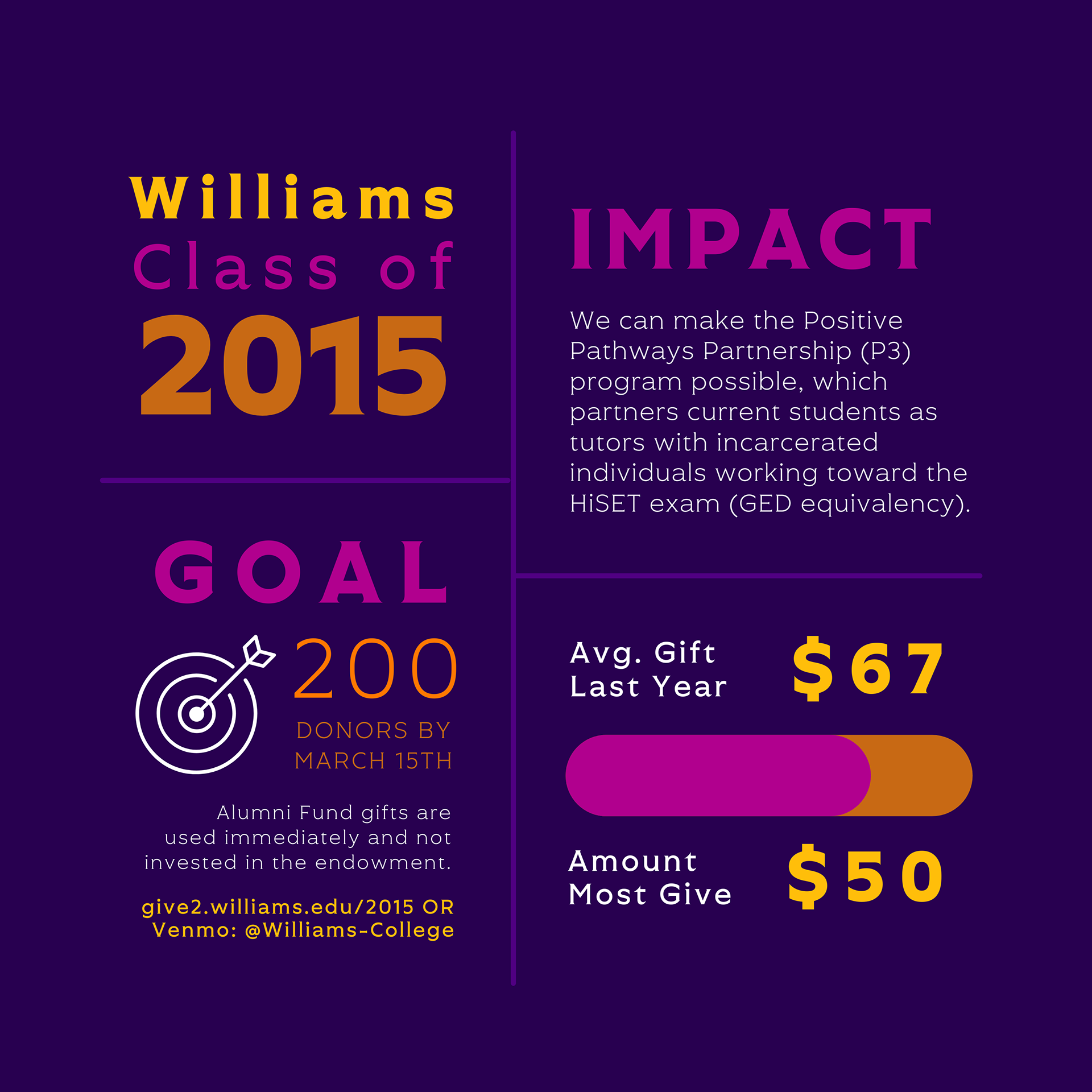 Williams
Class of
2015

GOAL

200
DONORS BY
MARCH 15TH

Alumni Fund gifts are used immediately and not invested in the endowment.

give2.williams.edu/2015 OR
Venmo: @Williams-College

IMPACT

We can make the Positive Pathways Partnership (P3) program possible, which partners current students as tutors with incarcerated individuals working toward the HiSET exam (GED equivalency).

Avg. Gift Last Year $67

Amount Most Give $50